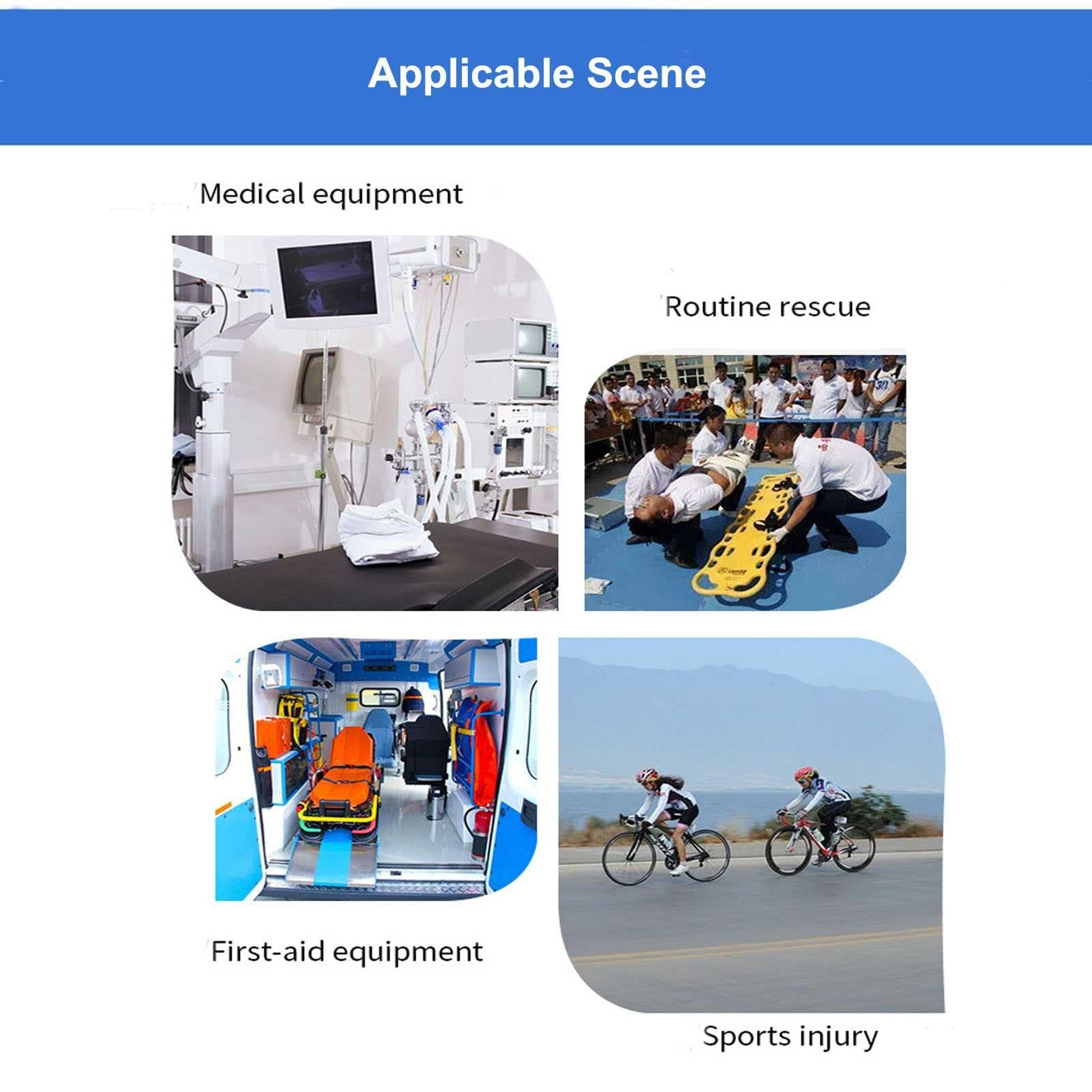 Applicable Scene

Medical equipment

Routine rescue

First-aid equipment

Sports injury